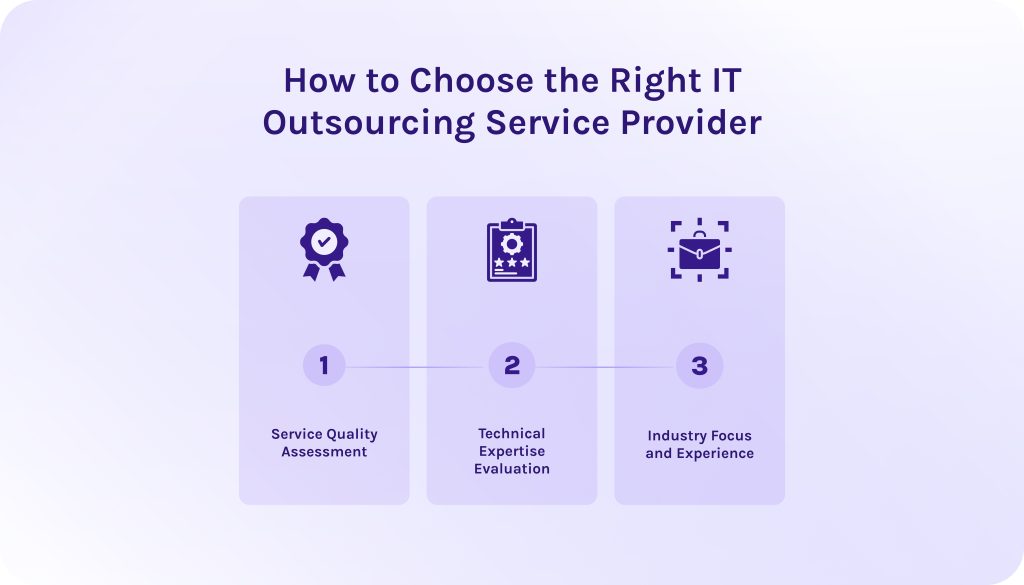 How to Choose the Right IT Outsourcing Service Provider

1

Service Quality Assessment

2

Technical Expertise Evaluation

3

Industry Focus and Experience